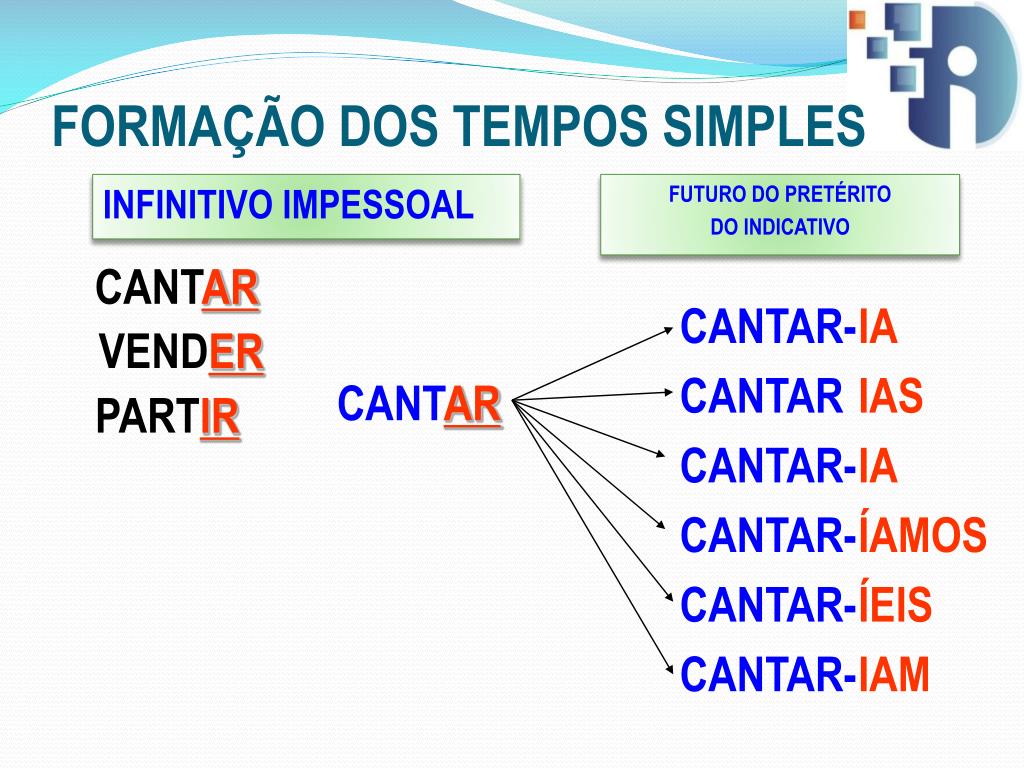 FORMAÇÃO DOS TEMPOS SIMPLES

INFINITIVO IMPESSOAL

FUTURO DO PRETÉRITO DO INDICATIVO

CANTAR
VENDER
PARTIR

CANTAR

CANTAR-IA
CANTAR IAS
CANTAR-IA
CANTAR-ÍAMOS
CANTAR-ÍEIS
CANTAR-IAM